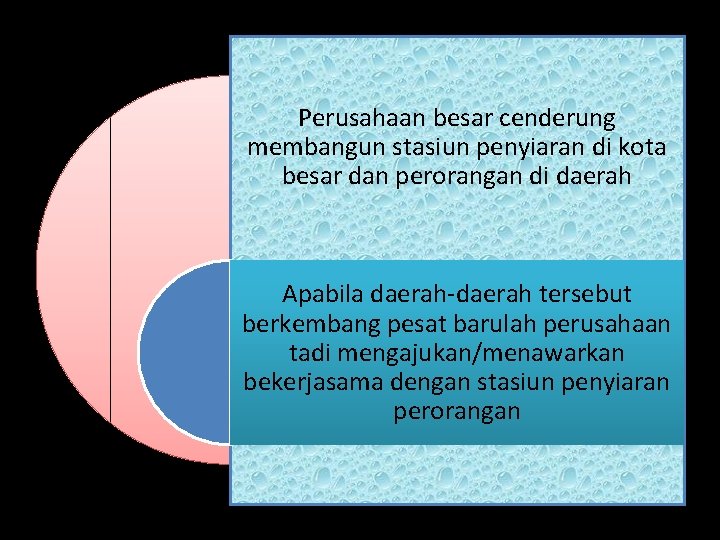 Perusahaan besar cenderung membangun stasiun penyiaran di kota besar dan perorangan di daerah

Apabila daerah-daerah tersebut berkembang pesat barulah perusahaan tadi mengajukan/menawarkan bekerjasama dengan stasiun penyiaran perorangan